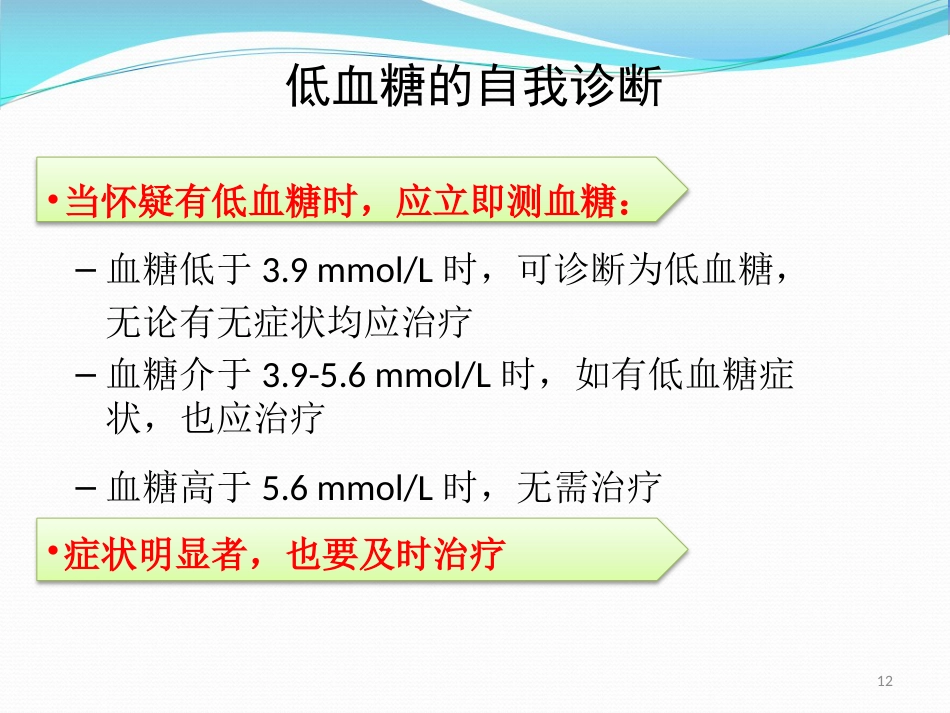 低血糖的自我诊断

• 当怀疑有低血糖时，应立即测血糖：

– 血糖低于 3.9 mmol/L 时，可诊断为低血糖，无论有无症状均应治疗

– 血糖介于 3.9-5.6 mmol/L 时，如有低血糖症状，也应治疗

– 血糖高于 5.6 mmol/L 时，无需治疗

• 症状明显者，也要及时治疗

12